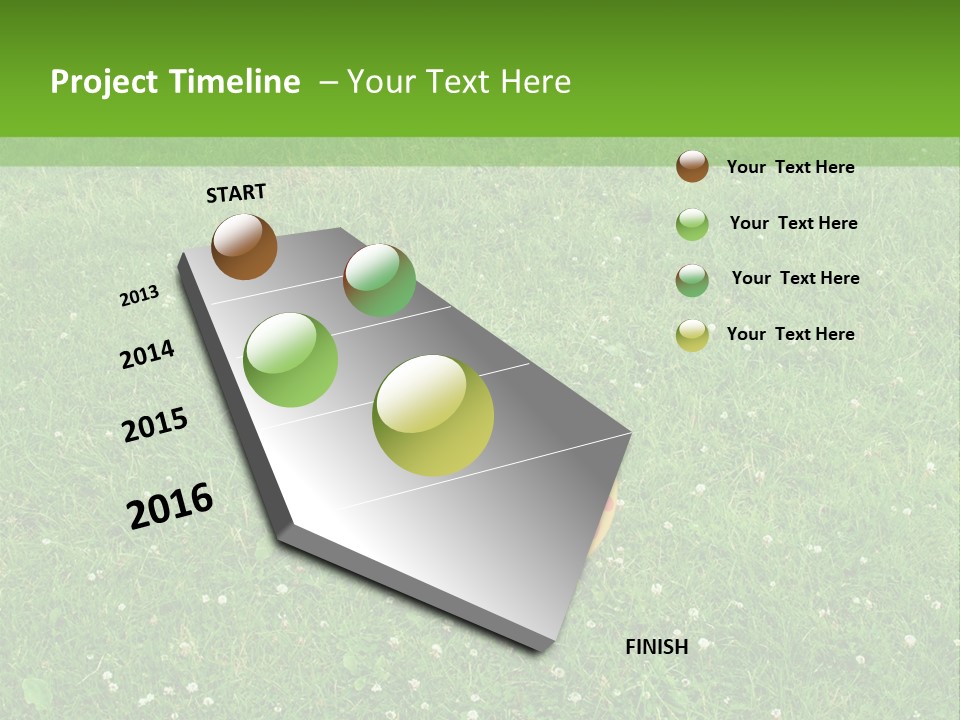 Project Timeline – Your Text Here

START

2013

2014

2015

2016

FINISH

Your Text Here

Your Text Here

Your Text Here

Your Text Here